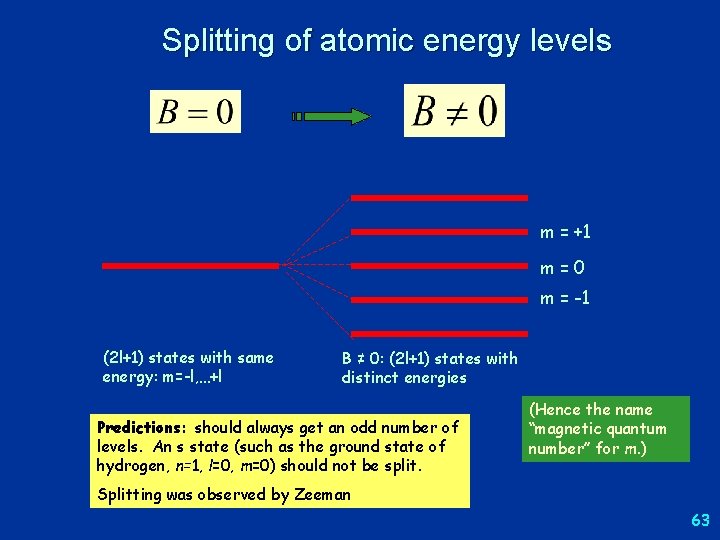 Splitting of atomic energy levels

$B = 0$

$B \neq 0$

m = +1

m = 0

m = -1

(2l+1) states with same energy: m=-l,...+l

B ≠ 0: (2l+1) states with distinct energies

Predictions: should always get an odd number of levels. An s state (such as the ground state of hydrogen, n=1, l=0, m=0) should not be split.

Splitting was observed by Zeeman

(Hence the name "magnetic quantum number" for m.)

63